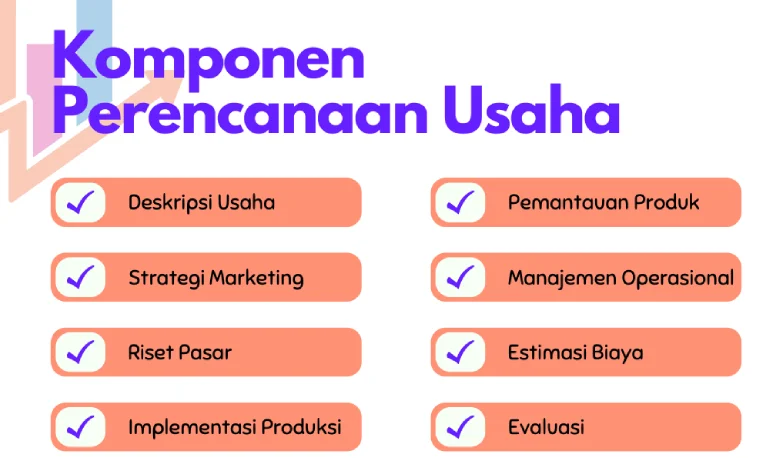 Komponen Perencanaan Usaha

Deskripsi Usaha

Strategi Marketing

Riset Pasar

Implementasi Produksi

Pemantauan Produk

Manajemen Operasional

Estimasi Biaya

Evaluasi